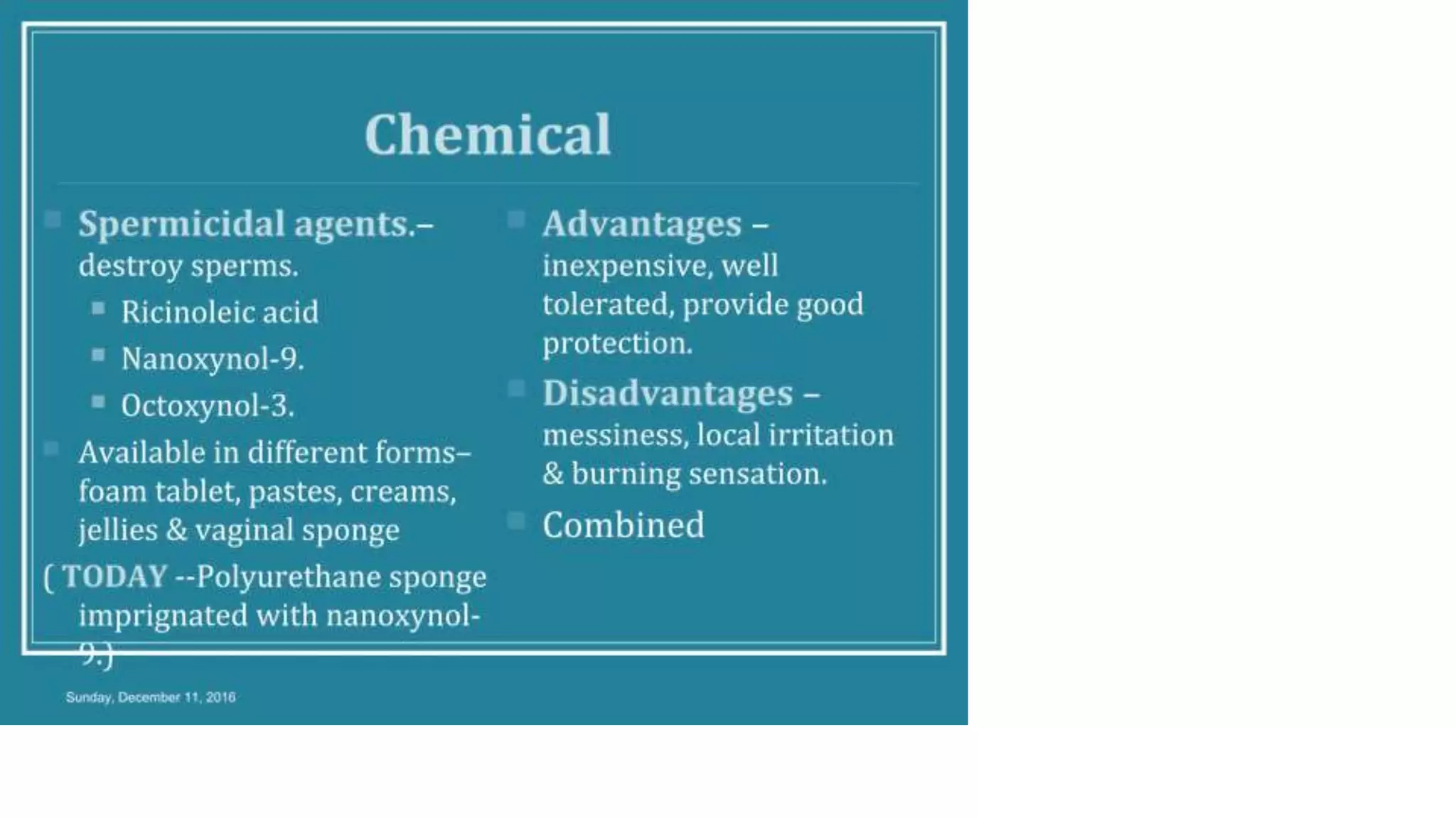 Chemical

Spermicidal agents.– destroy sperms.

Ricinoleic acid

Nanoxynol-9.

Octoxynol-3.

Available in different forms– foam tablet, pastes, creams, jellies & vaginal sponge

( TODAY --Polyurethane sponge imprignated with nanoxynol-9.)

Advantages – inexpensive, well tolerated, provide good protection.

Disadvantages – messiness, local irritation & burning sensation.

Combined

Sunday, December 11, 2016